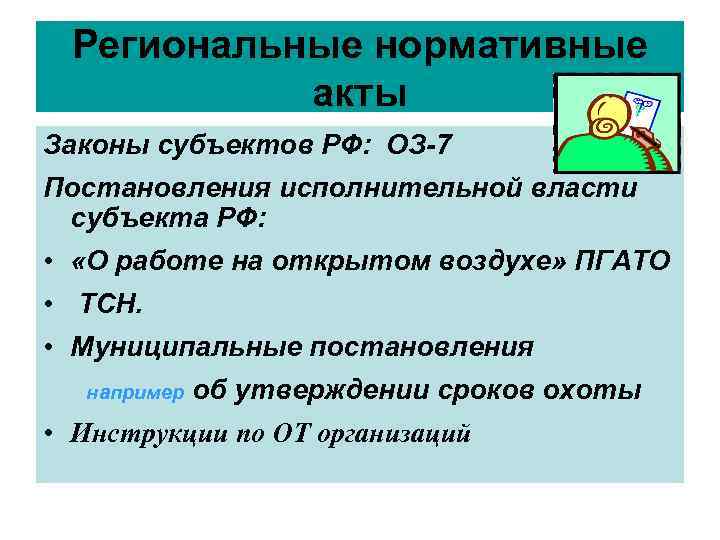 Региональные нормативные акты

Законы субъектов РФ: ОЗ-7

Постановления исполнительной власти субъекта РФ:

• «О работе на открытом воздухе» ПГАТО

• ТСН.

• Муниципальные постановления

например об утверждении сроков охоты

• Инструкции по ОТ организаций